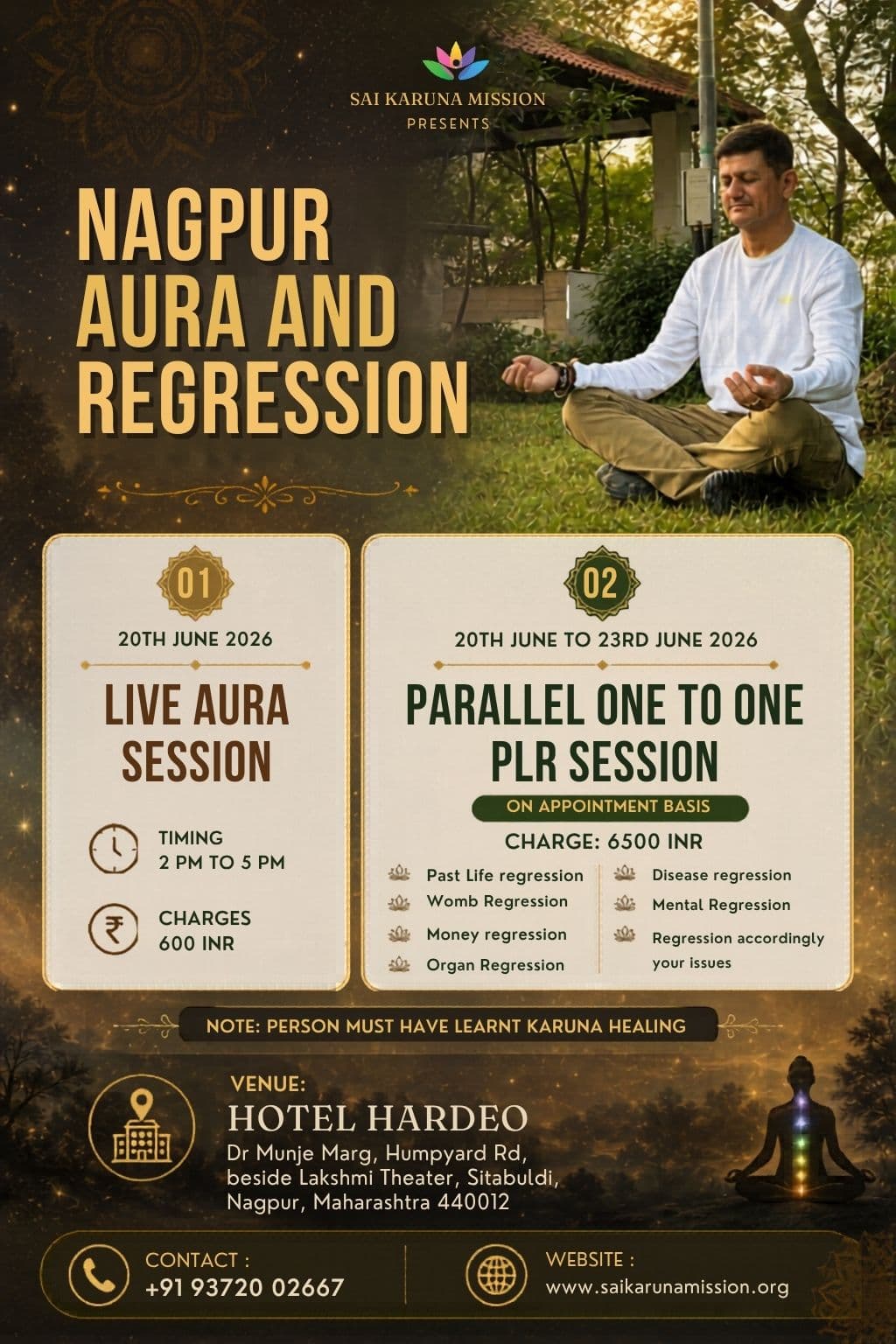 SAI KARUNA MISSION
PRESENTS

NAGPUR
AURA AND
REGRESSION

01
20TH JUNE 2026
LIVE AURA SESSION

TIMING
2 PM TO 5 PM

CHARGES
600 INR

02
20TH JUNE TO 23RD JUNE 2026
PARALLEL ONE TO ONE PLR SESSION
ON APPOINTMENT BASIS
CHARGE: 6500 INR

Past Life regression
Womb Regression
Money regression
Organ Regression

Disease regression
Mental Regression
Regression accordingly your issues

NOTE: PERSON MUST HAVE LEARNT KARUNA HEALING

VENUE:
HOTEL HARDEO
Dr Munje Marg, Humpyard Rd, beside Lakshmi Theater, Sitabuldi, Nagpur, Maharashtra 440012

CONTACT :
+91 93720 02667

WEBSITE :
www.saikarunamission.org